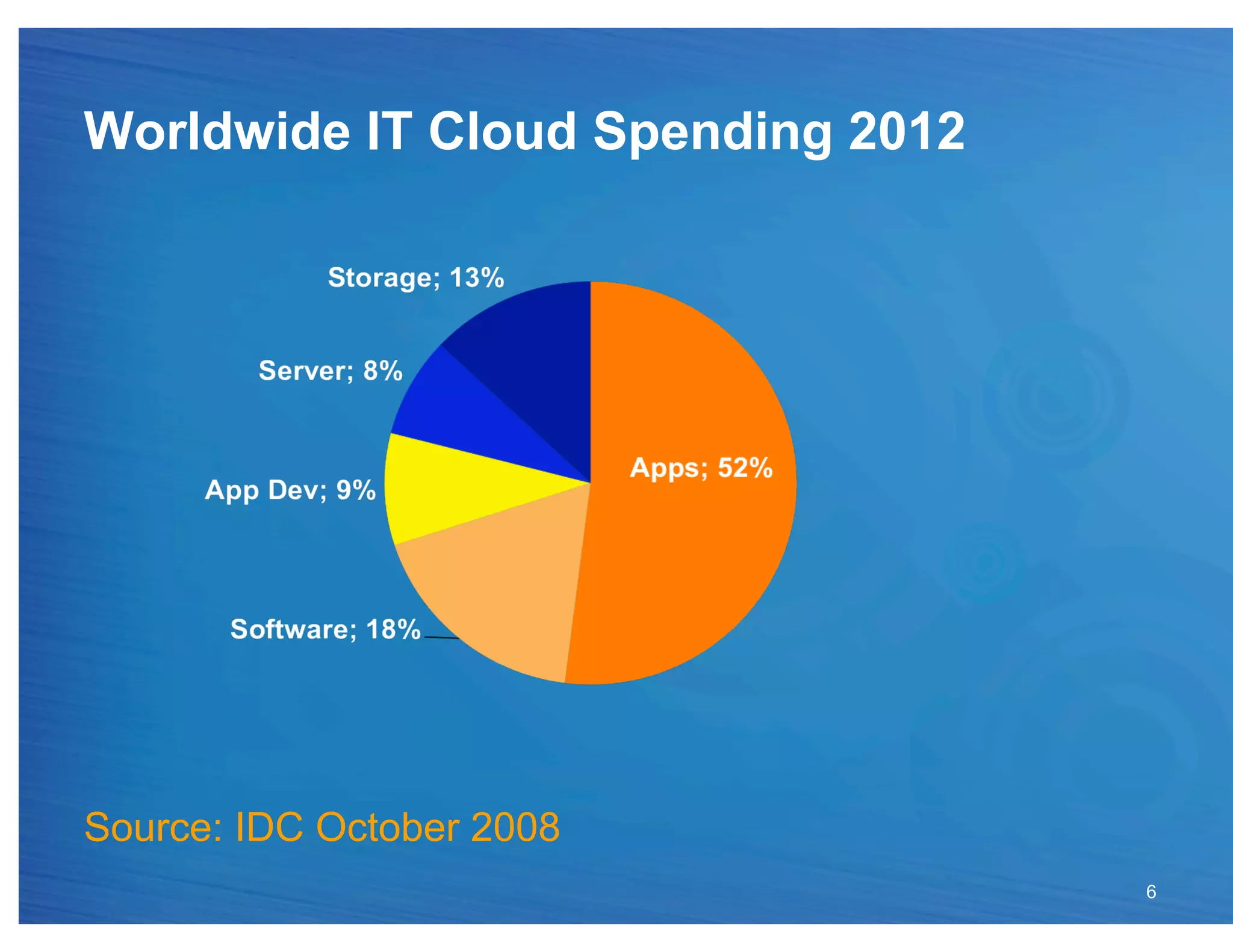 Worldwide IT Cloud Spending 2012

Storage; 13%

Server; 8%

App Dev; 9%

Software; 18%

Apps; 52%

Source: IDC October 2008

6